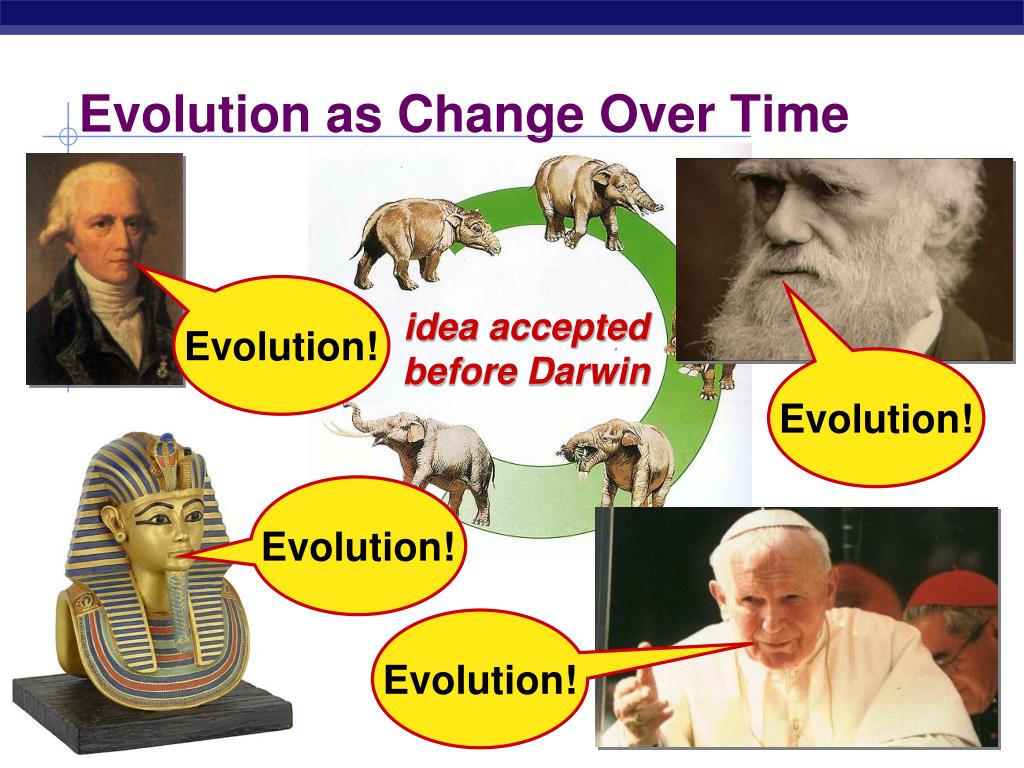 Evolution as Change Over Time

Evolution!

idea accepted before Darwin

Evolution!

Evolution!

Evolution!